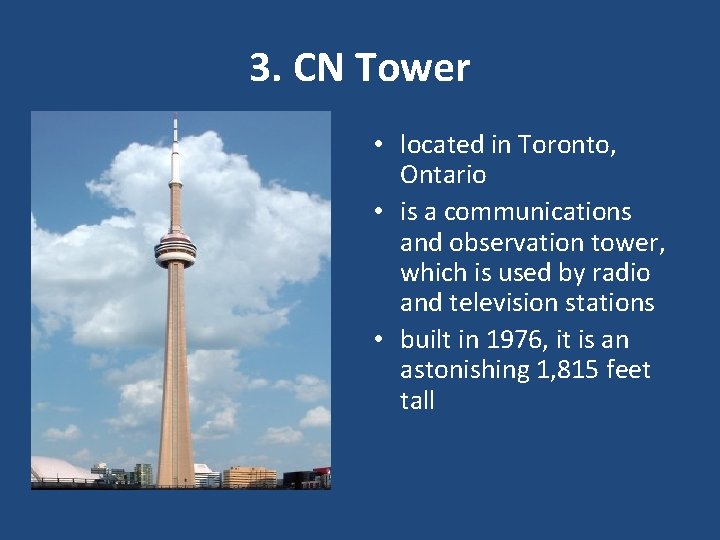 3. CN Tower

• located in Toronto, Ontario
• is a communications and observation tower, which is used by radio and television stations
• built in 1976, it is an astonishing 1,815 feet tall